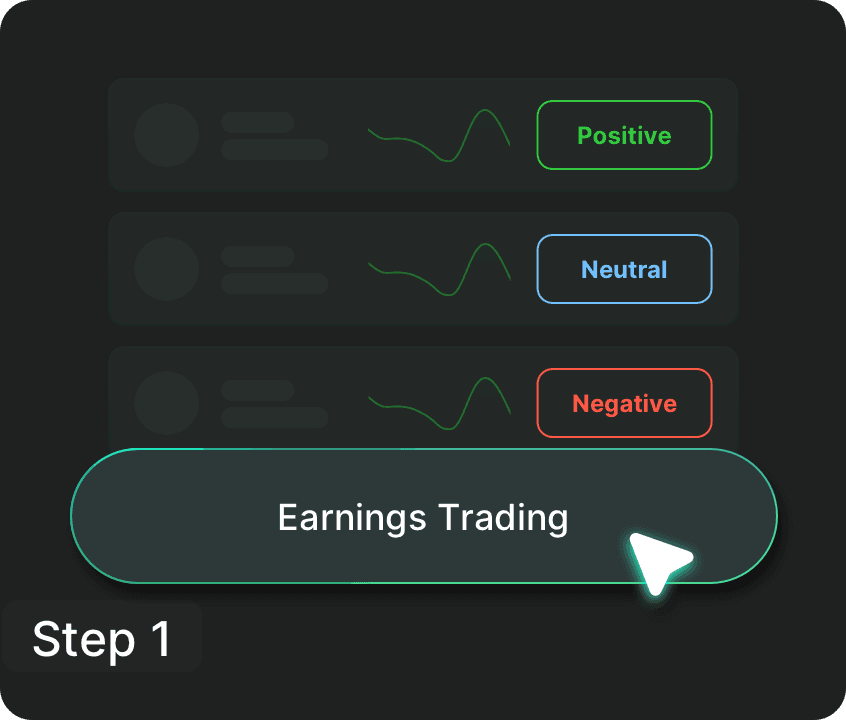 Positive

Neutral

Negative

Earnings Trading

Step 1